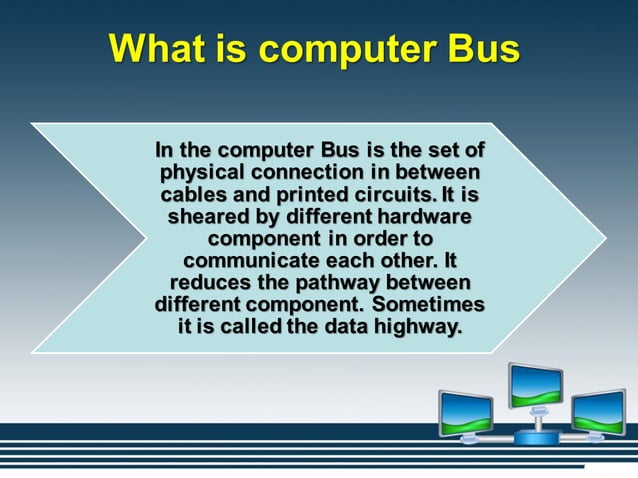 What is computer Bus

In the computer Bus is the set of physical connection in between cables and printed circuits. It is sheared by different hardware component in order to communicate each other. It reduces the pathway between different component. Sometimes it is called the data highway.